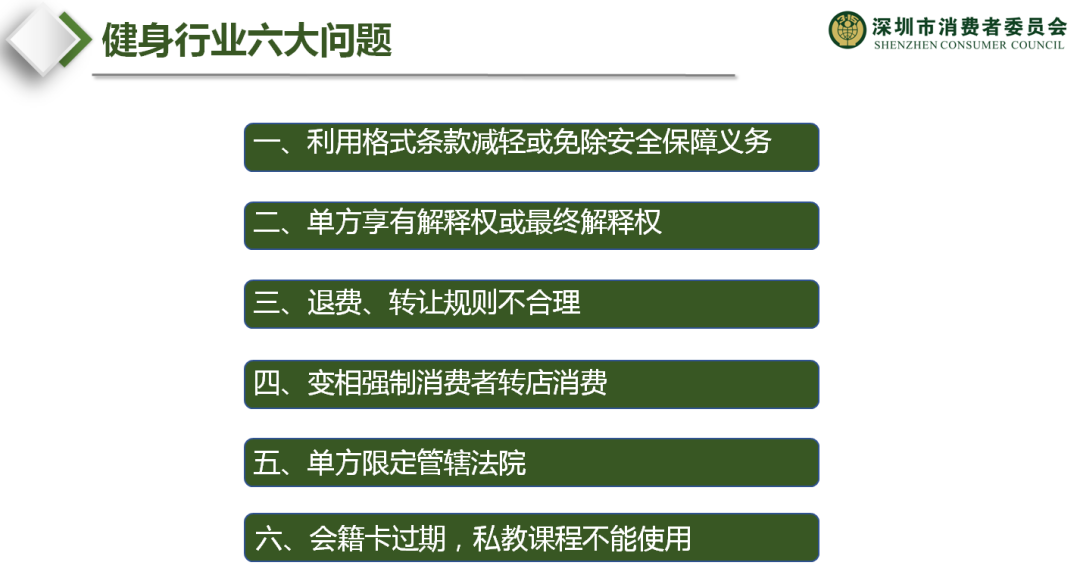 健身行业六大问题

深圳市消费者委员会
SHENZHEN CONSUMER COUNCIL

一、利用格式条款减轻或免除安全保障义务

二、单方享有解释权或最终解释权

三、退费、转让规则不合理

四、变相强制消费者转店消费

五、单方限定管辖法院

六、会籍卡过期，私教课程不能使用